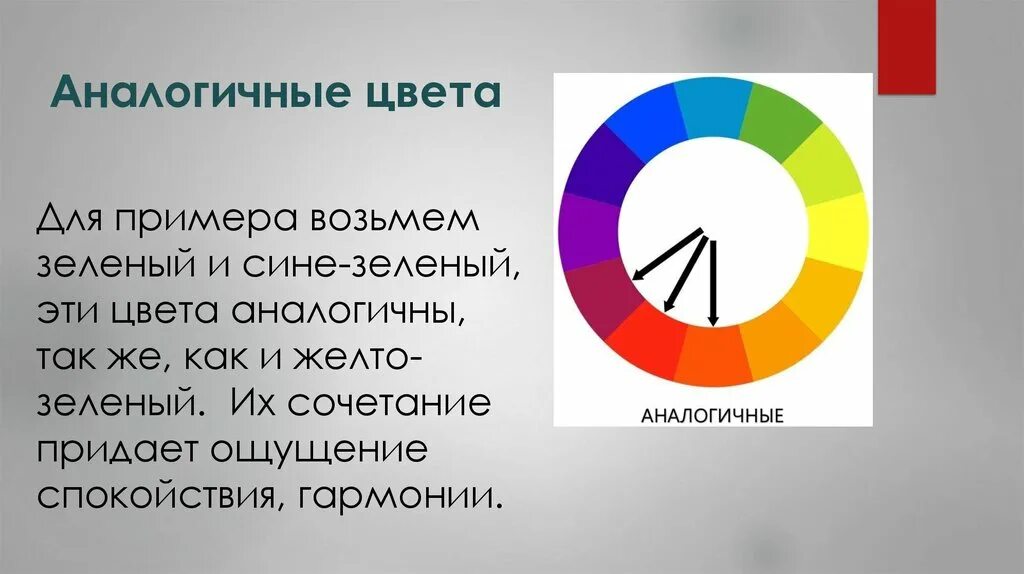 Аналогичные цвета

Для примера возьмем зеленый и сине-зеленый, эти цвета аналогичны, так же, как и желто-зеленый. Их сочетание придает ощущение спокойствия, гармонии.

АНАЛОГИЧНЫЕ